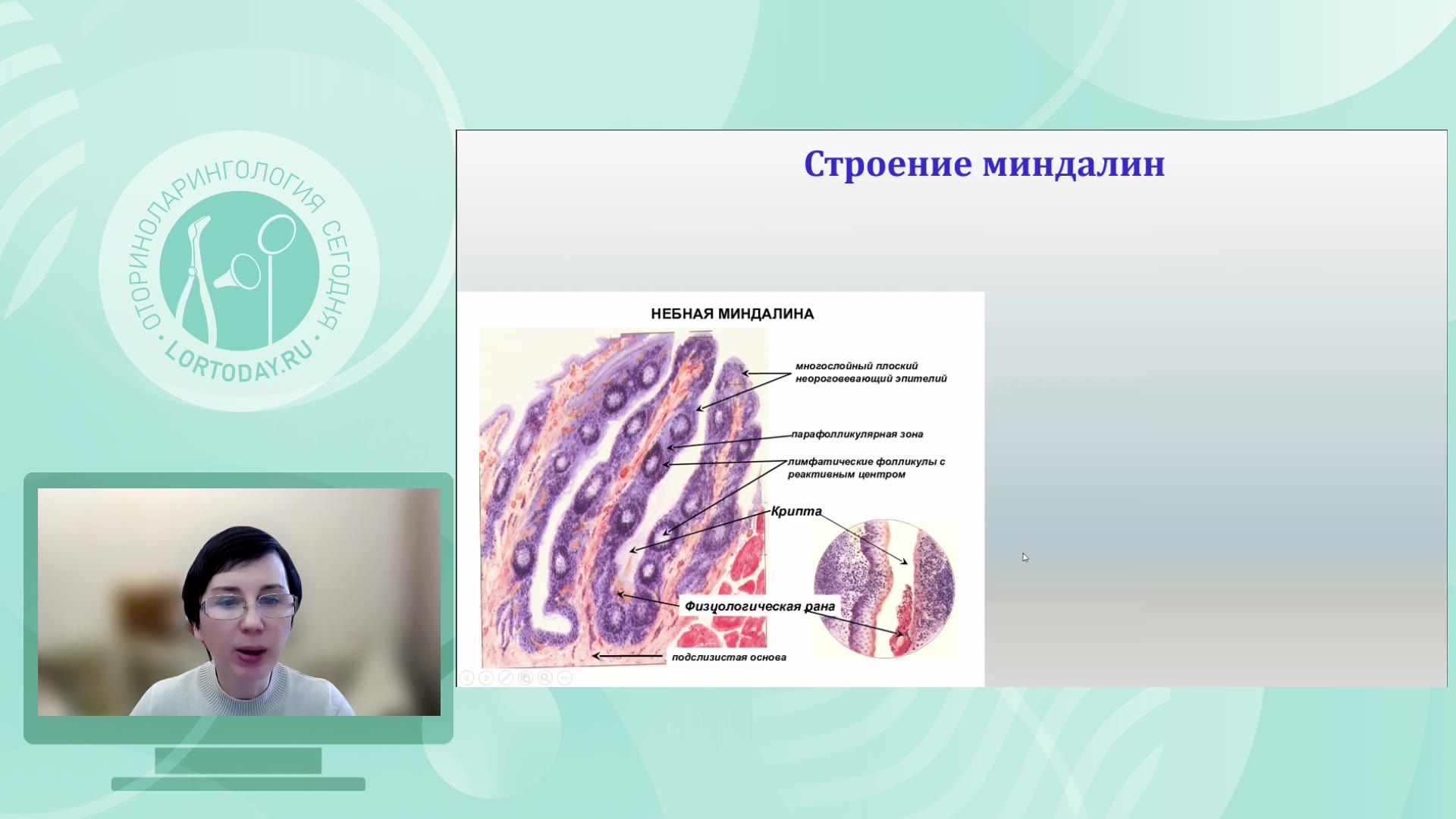 ОТОРИНОЛАРИНГОЛОГИЯ СЕГОДНЯ
• LORTODAY.RU •

Строение миндалин

НЕБНАЯ МИНДАЛИНА

многослойный плоский неороговевающий эпителий

парафолликулярная зона

лимфатические фолликулы с реактивным центром

Крипта

Физиологическая рана

подслизистая основа